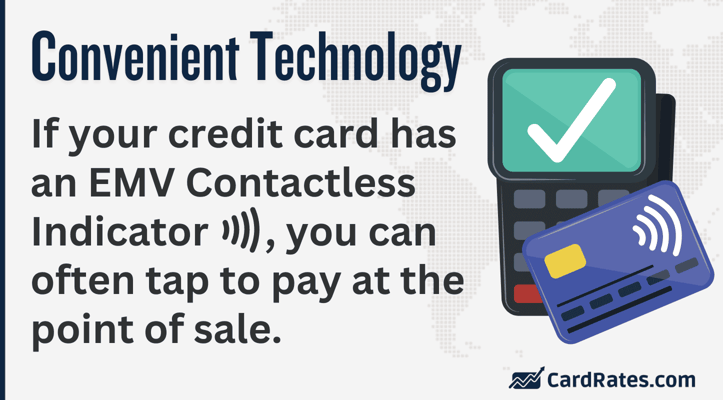 Convenient Technology

If your credit card has an EMV Contactless Indicator, you can often tap to pay at the point of sale.

CardRates.com